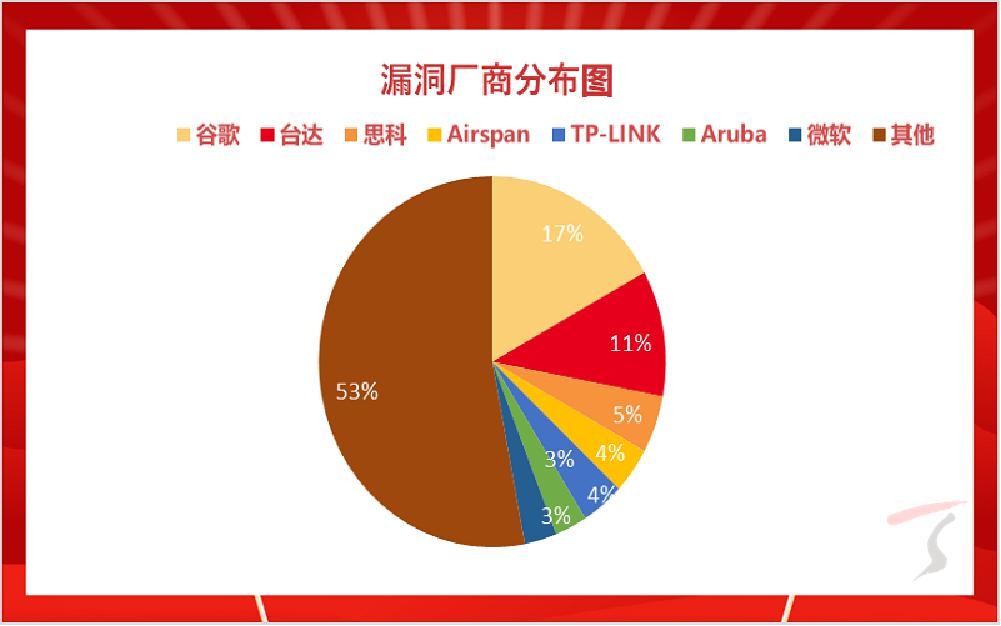 漏洞厂商分布图

谷歌 台达 思科 Airspan TP-LINK Aruba 微软 其他

17%
11%
5%
4%
4%
3%
3%
53%